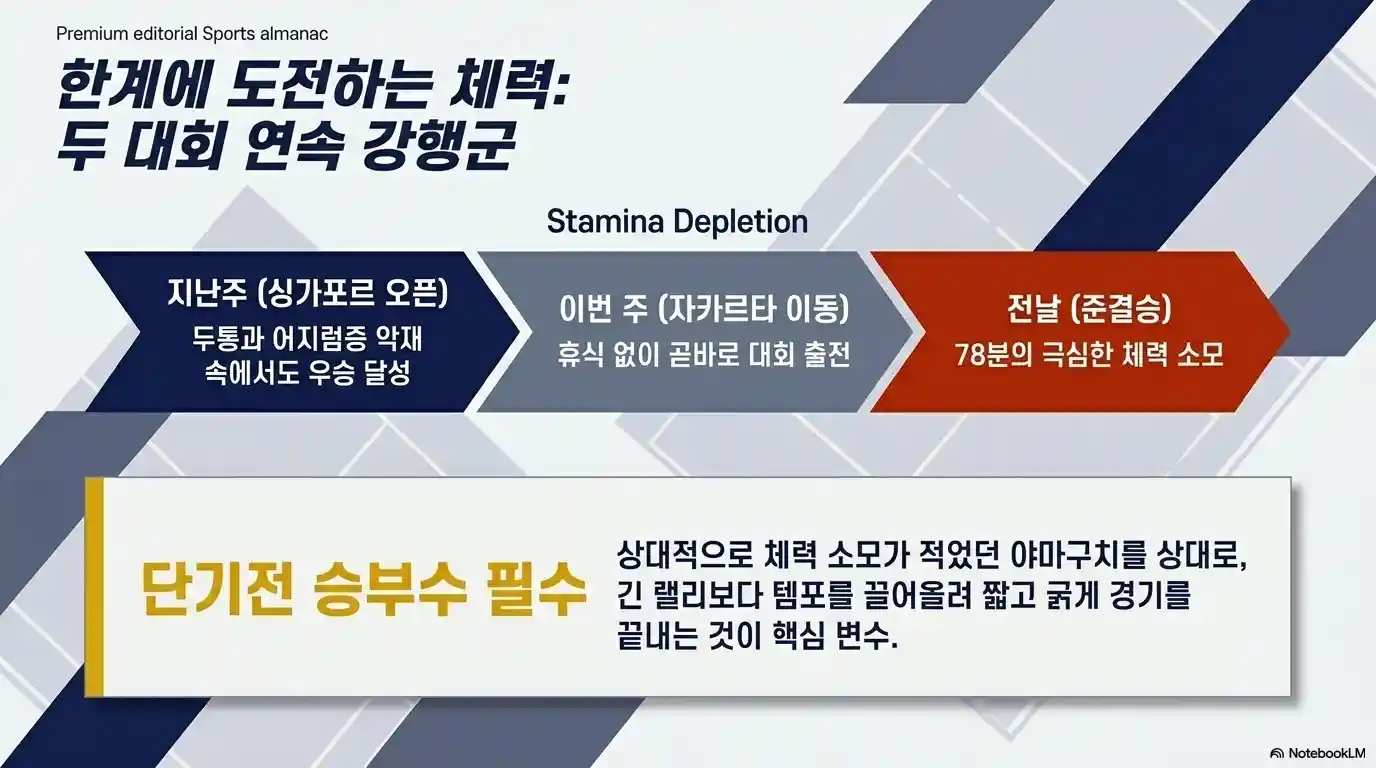 Premium editorial Sports almanac

한계에 도전하는 체력:
두 대회 연속 강행군

Stamina Depletion

지난주 (싱가포르 오픈)
두통과 어지럼증 악재 속에서도 우승 달성

이번 주 (자카르타 이동)
휴식 없이 곧바로 대회 출전

전날 (준결승)
78분의 극심한 체력 소모

단기전 승부수 필수

상대적으로 체력 소모가 적었던 야마구치를 상대로, 긴 랠리보다 템포를 끌어올려 짧고 굵게 경기를 끝내는 것이 핵심 변수.

NotebookLM